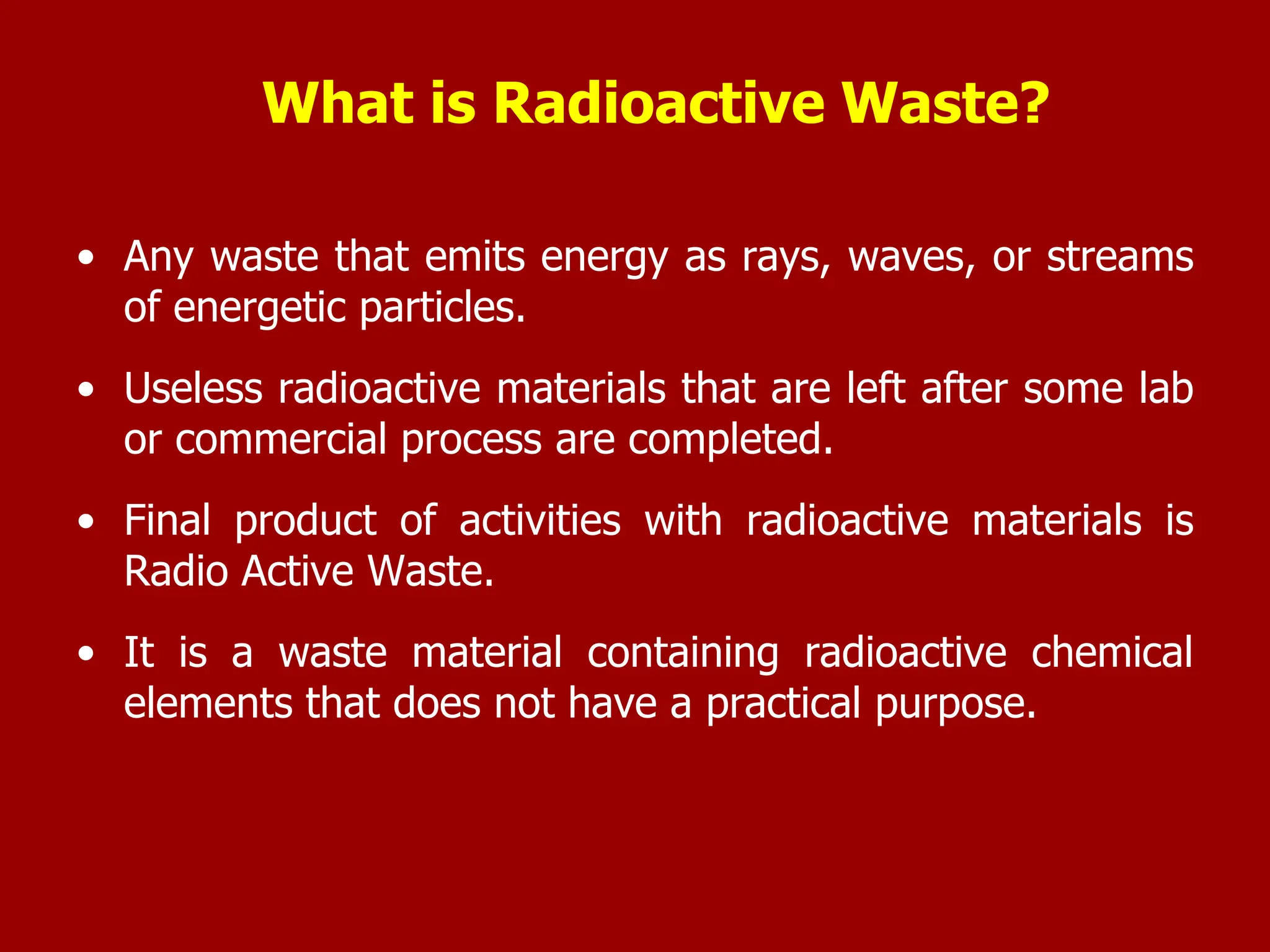 What is Radioactive Waste?

• Any waste that emits energy as rays, waves, or streams of energetic particles.

• Useless radioactive materials that are left after some lab or commercial process are completed.

• Final product of activities with radioactive materials is Radio Active Waste.

• It is a waste material containing radioactive chemical elements that does not have a practical purpose.